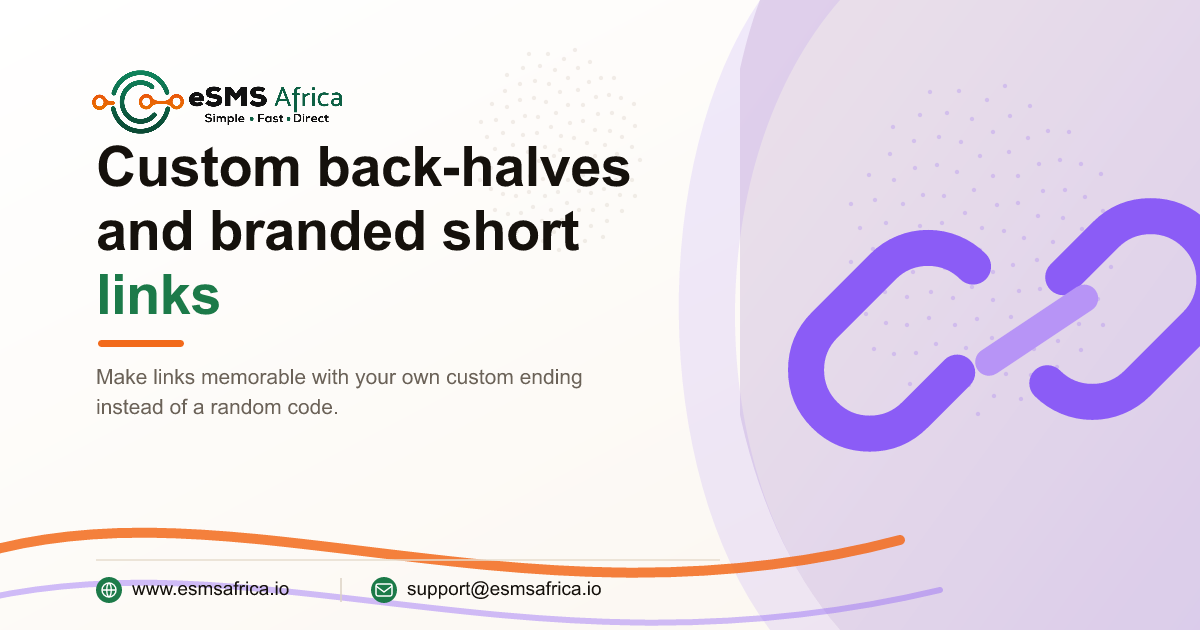 eSMS Africa
Simple • Fast • Direct

Custom back-halves and branded short links

Make links memorable with your own custom ending instead of a random code.

www.esmsafrica.io

support@esmsafrica.io